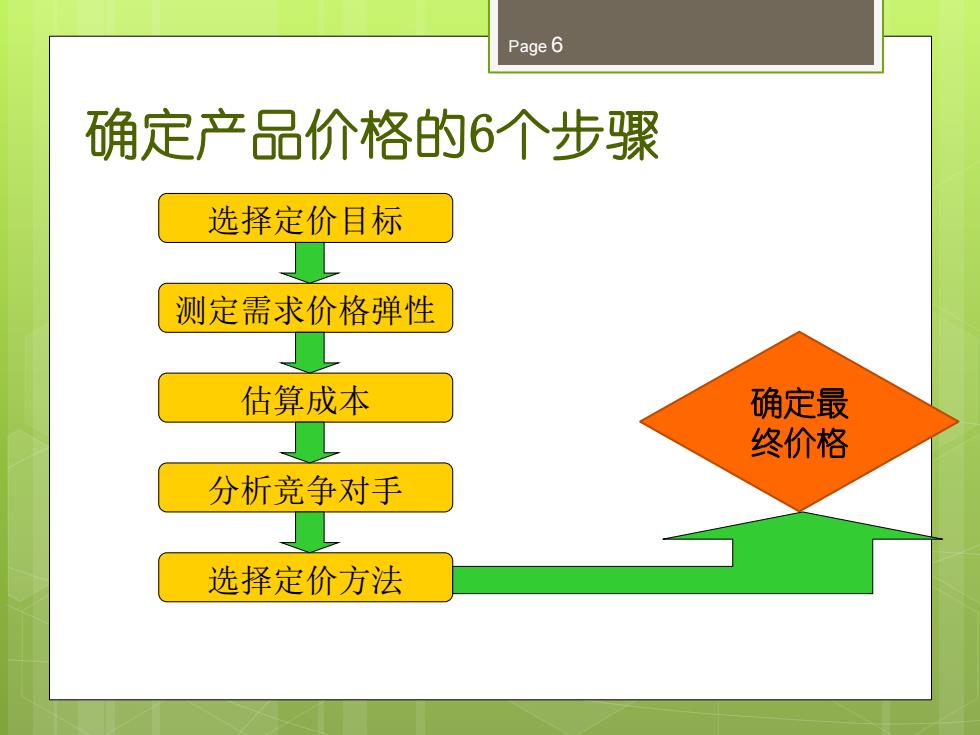 Page 6

确定产品价格的6个步骤

选择定价目标

测定需求价格弹性

估算成本

分析竞争对手

选择定价方法

确定最终价格